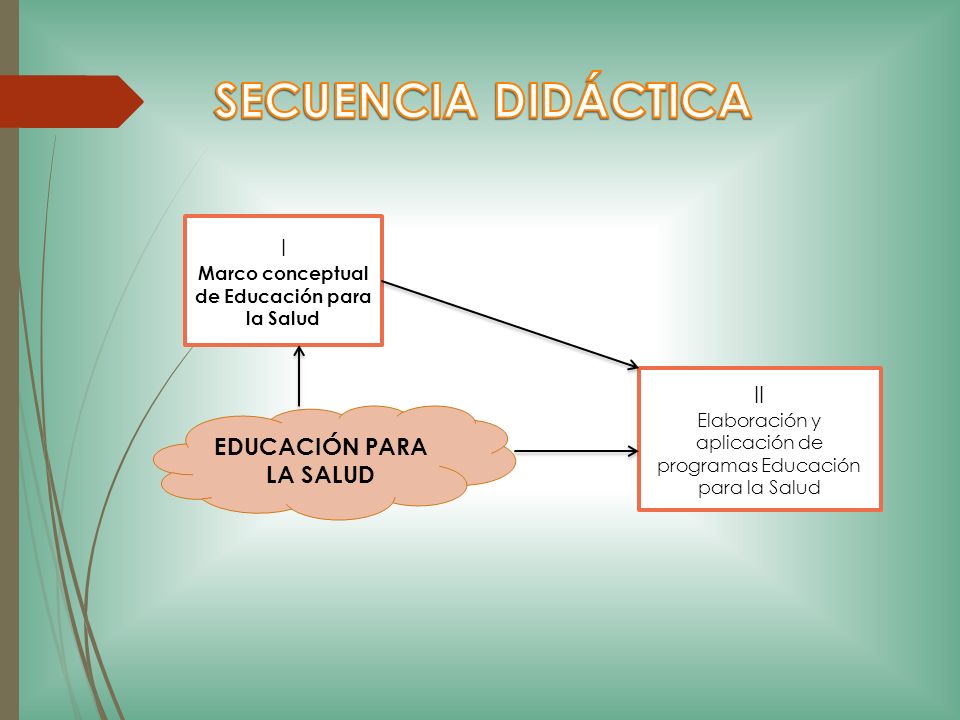 SECUENCIA DIDÁCTICA

I
Marco conceptual de Educación para la Salud

EDUCACIÓN PARA LA SALUD

II
Elaboración y aplicación de programas Educación para la Salud